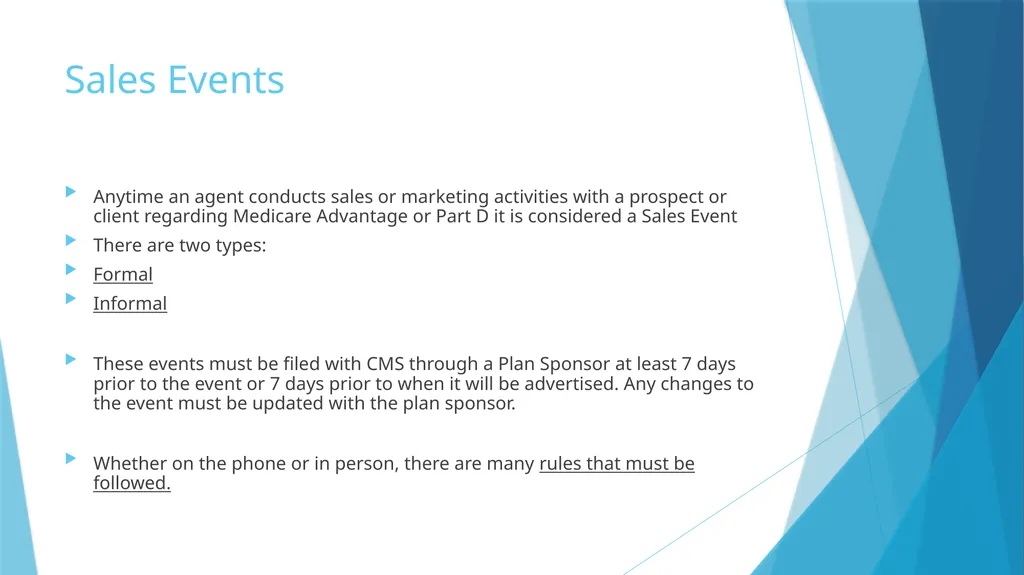 Sales Events

Anytime an agent conducts sales or marketing activities with a prospect or client regarding Medicare Advantage or Part D it is considered a Sales Event

There are two types:

Formal

Informal

These events must be filed with CMS through a Plan Sponsor at least 7 days prior to the event or 7 days prior to when it will be advertised. Any changes to the event must be updated with the plan sponsor.

Whether on the phone or in person, there are many rules that must be followed.